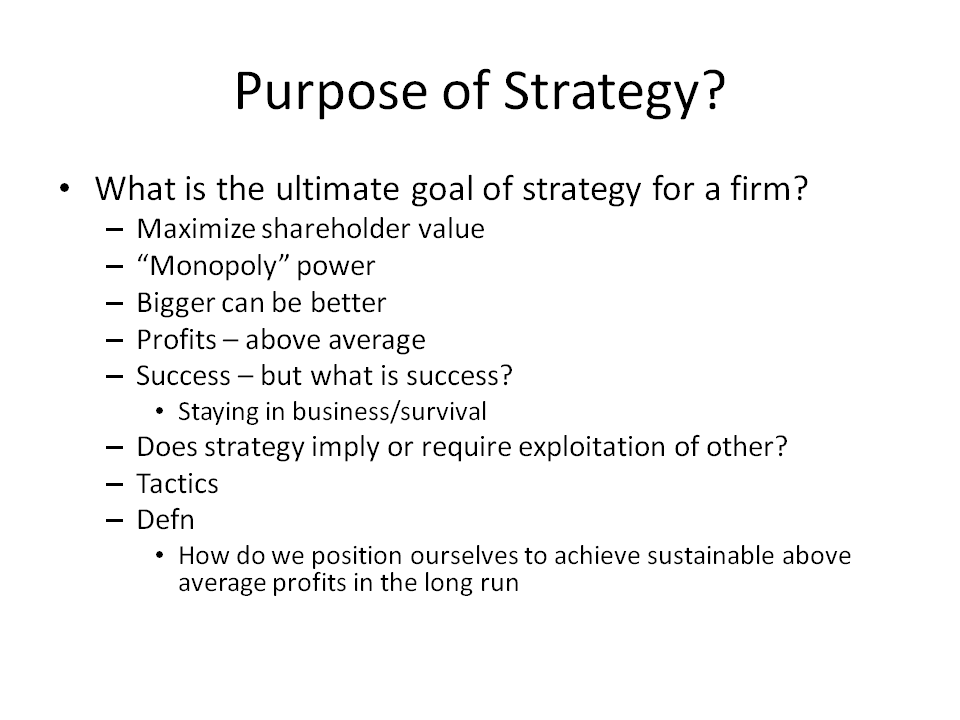 Purpose of Strategy?

• What is the ultimate goal of strategy for a firm?
– Maximize shareholder value
– “Monopoly” power
– Bigger can be better
– Profits – above average
– Success – but what is success?
• Staying in business/survival
– Does strategy imply or require exploitation of other?
– Tactics
– Defn
• How do we position ourselves to achieve sustainable above average profits in the long run